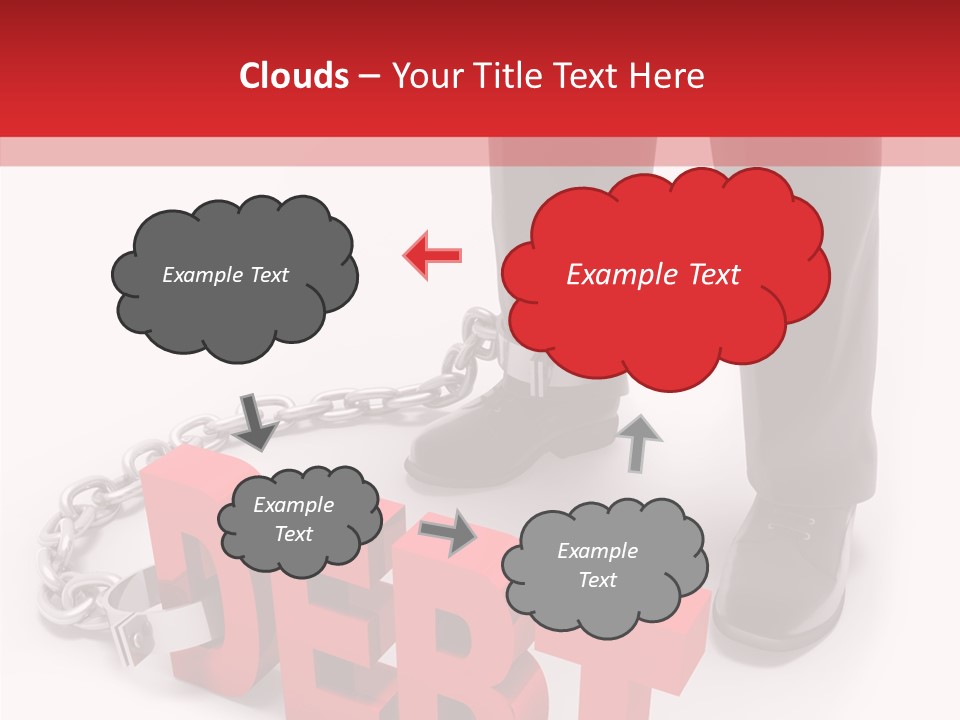 Clouds – Your Title Text Here

Example Text

Example Text

Example Text

Example Text

DEBT